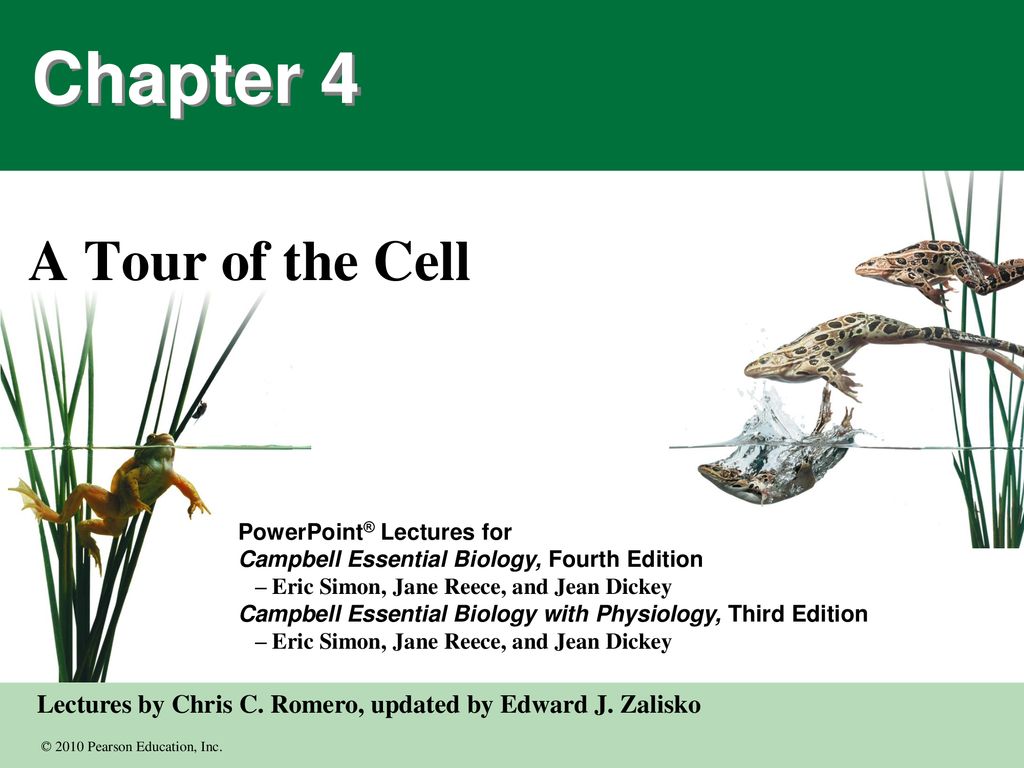 Chapter 4

A Tour of the Cell

PowerPoint® Lectures for
Campbell Essential Biology, Fourth Edition
– Eric Simon, Jane Reece, and Jean Dickey
Campbell Essential Biology with Physiology, Third Edition
– Eric Simon, Jane Reece, and Jean Dickey

Lectures by Chris C. Romero, updated by Edward J. Zalisko

© 2010 Pearson Education, Inc.